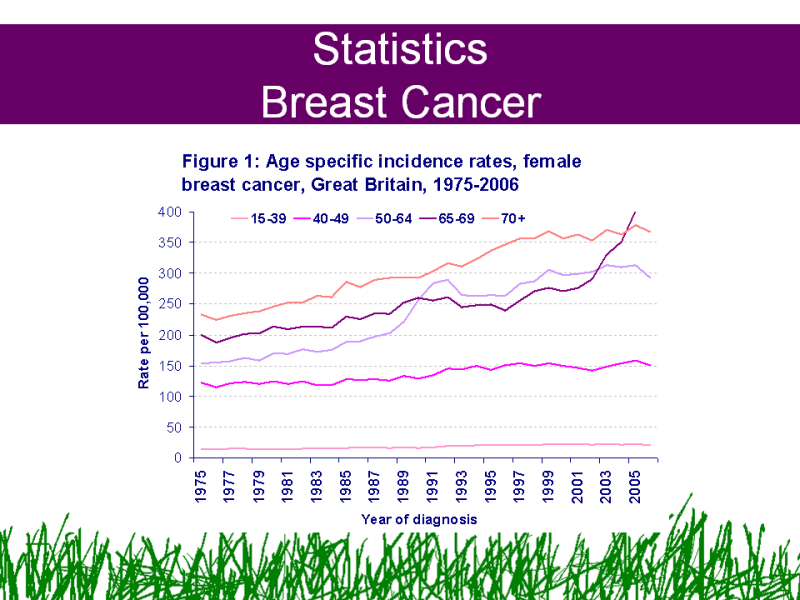 Statistics
Breast Cancer

Figure 1: Age specific incidence rates, female breast cancer, Great Britain, 1975-2006

15-39 40-49 50-64 65-69 70+

Rate per 100,000

400
350
300
250
200
150
100
50
0

1975
1977
1979
1981
1983
1985
1987
1989
1991
1993
1995
1997
1999
2001
2003
2005

Year of diagnosis